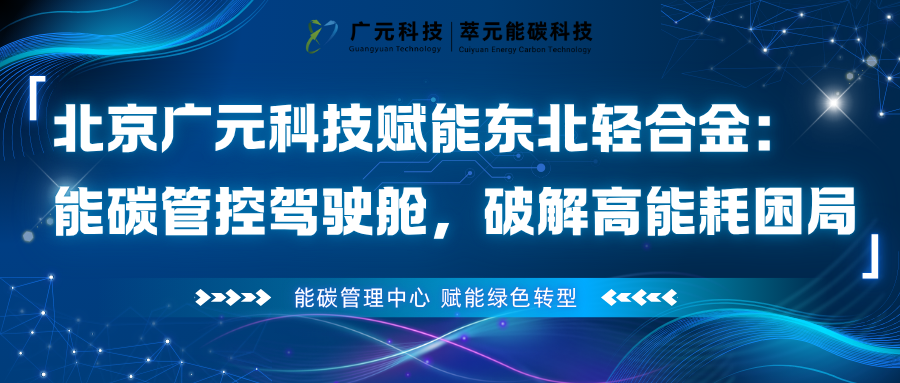 广元科技 | 萃元能碳科技
Guangyuan Technology | Cuiyuan Energy Carbon Technology

「北京广元科技赋能东北轻合金：能碳管控驾驶舱，破解高能耗困局」

能碳管理中心 赋能绿色转型